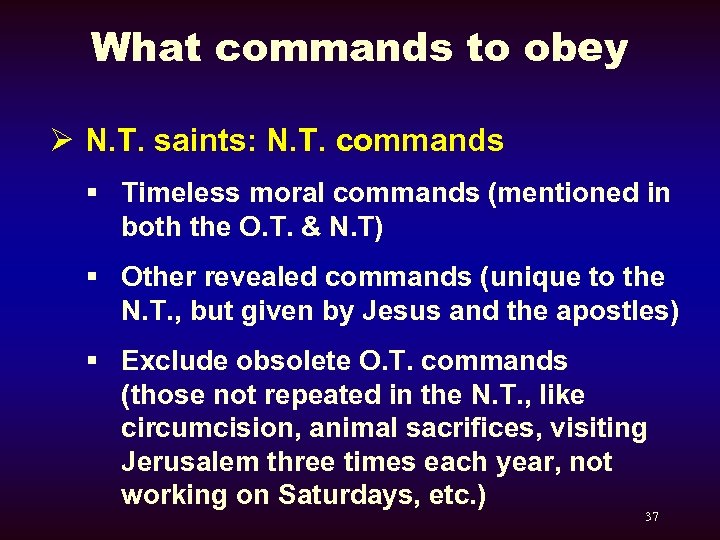 What commands to obey

➢ N.T. saints: N.T. commands

▪ Timeless moral commands (mentioned in both the O.T. & N.T)

▪ Other revealed commands (unique to the N.T., but given by Jesus and the apostles)

▪ Exclude obsolete O.T. commands (those not repeated in the N.T., like circumcision, animal sacrifices, visiting Jerusalem three times each year, not working on Saturdays, etc.)

37